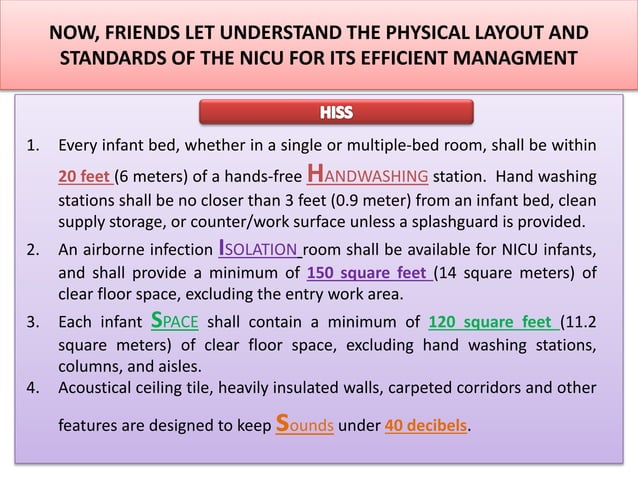 NOW, FRIENDS LET UNDERSTAND THE PHYSICAL LAYOUT AND STANDARDS OF THE NICU FOR ITS EFFICIENT MANAGMENT

HISS

1. Every infant bed, whether in a single or multiple-bed room, shall be within 20 feet (6 meters) of a hands-free HANDWASHING station. Hand washing stations shall be no closer than 3 feet (0.9 meter) from an infant bed, clean supply storage, or counter/work surface unless a splashguard is provided.

2. An airborne infection ISOLATION room shall be available for NICU infants, and shall provide a minimum of 150 square feet (14 square meters) of clear floor space, excluding the entry work area.

3. Each infant SPACE shall contain a minimum of 120 square feet (11.2 square meters) of clear floor space, excluding hand washing stations, columns, and aisles.

4. Acoustical ceiling tile, heavily insulated walls, carpeted corridors and other features are designed to keep Sounds under 40 decibels.